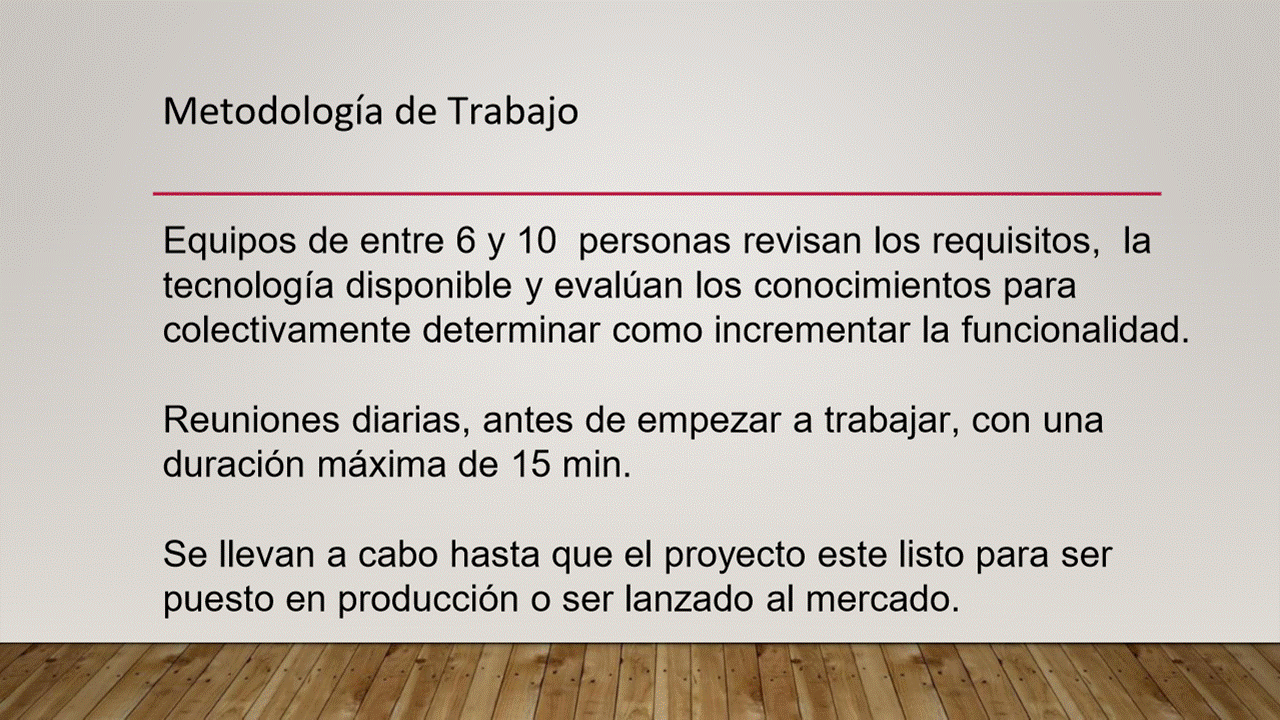 Metodología de Trabajo

Equipos de entre 6 y 10 personas revisan los requisitos, la tecnología disponible y evalúan los conocimientos para colectivamente determinar como incrementar la funcionalidad.

Reuniones diarias, antes de empezar a trabajar, con una duración máxima de 15 min.

Se llevan a cabo hasta que el proyecto este listo para ser puesto en producción o ser lanzado al mercado.